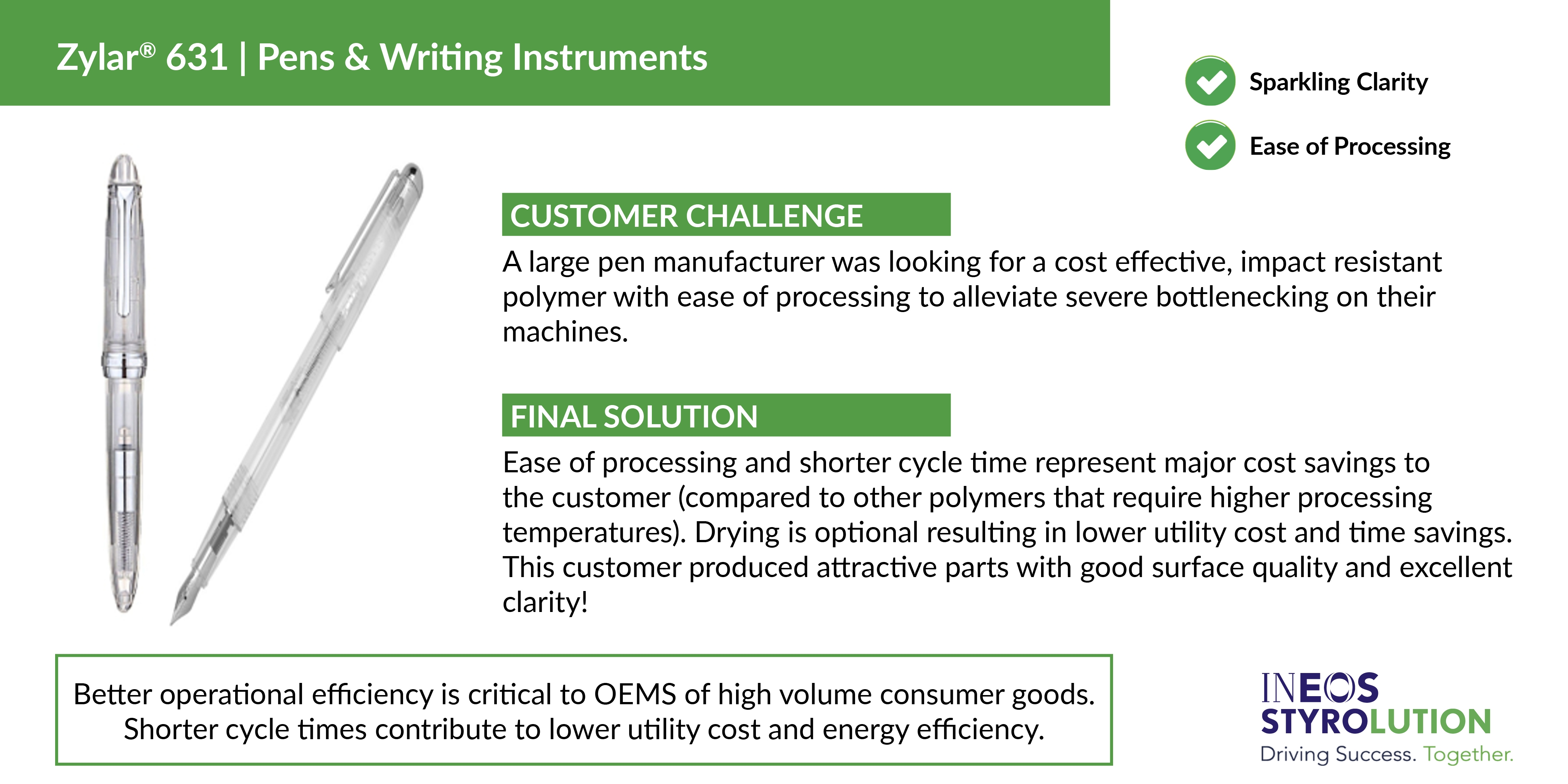 Zylar® 631 | Pens & Writing Instruments

Sparkling Clarity

Ease of Processing

CUSTOMER CHALLENGE

A large pen manufacturer was looking for a cost effective, impact resistant polymer with ease of processing to alleviate severe bottlenecking on their machines.

FINAL SOLUTION

Ease of processing and shorter cycle time represent major cost savings to the customer (compared to other polymers that require higher processing temperatures). Drying is optional resulting in lower utility cost and time savings. This customer produced attractive parts with good surface quality and excellent clarity!

Better operational efficiency is critical to OEMS of high volume consumer goods. Shorter cycle times contribute to lower utility cost and energy efficiency.

INEOS STYROLUTION
Driving Success. Together.